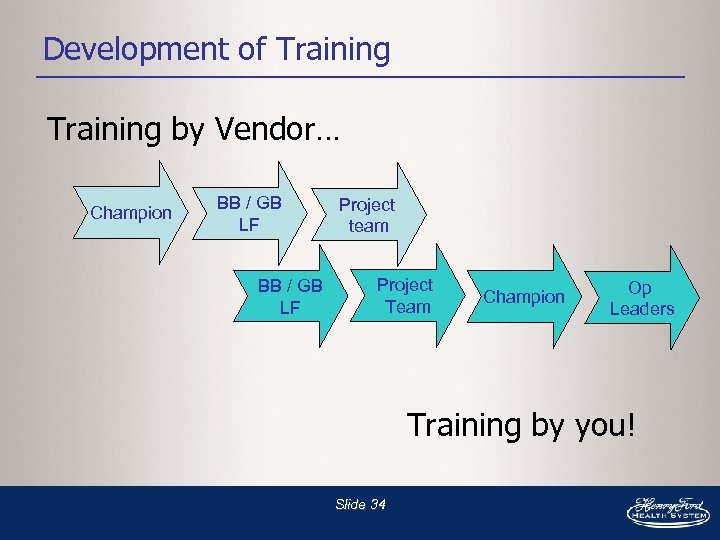 Development of Training

Training by Vendor…

Champion

BB / GB LF

Project team

BB / GB LF

Project Team

Champion

Op Leaders

Training by you!

Slide 34

Henry Ford HEALTH SYSTEM